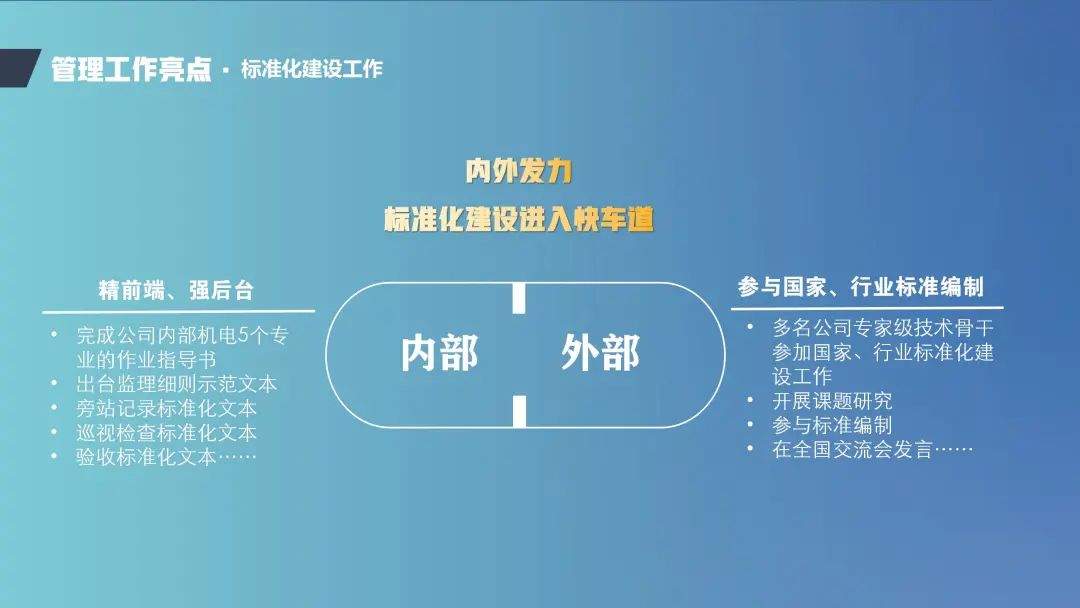 管理工作亮点 · 标准化建设工作

内外发力

标准化建设进入快车道

精前端、强后台

• 完成公司内部机电5个专业的作业指导书
• 出台监理细则示范文本
• 旁站记录标准化文本
• 巡视检查标准化文本
• 验收标准化文本……

内部

外部

参与国家、行业标准编制

• 多名公司专家级技术骨干参加国家、行业标准化建设工作
• 开展课题研究
• 参与标准编制
• 在全国交流会发言……